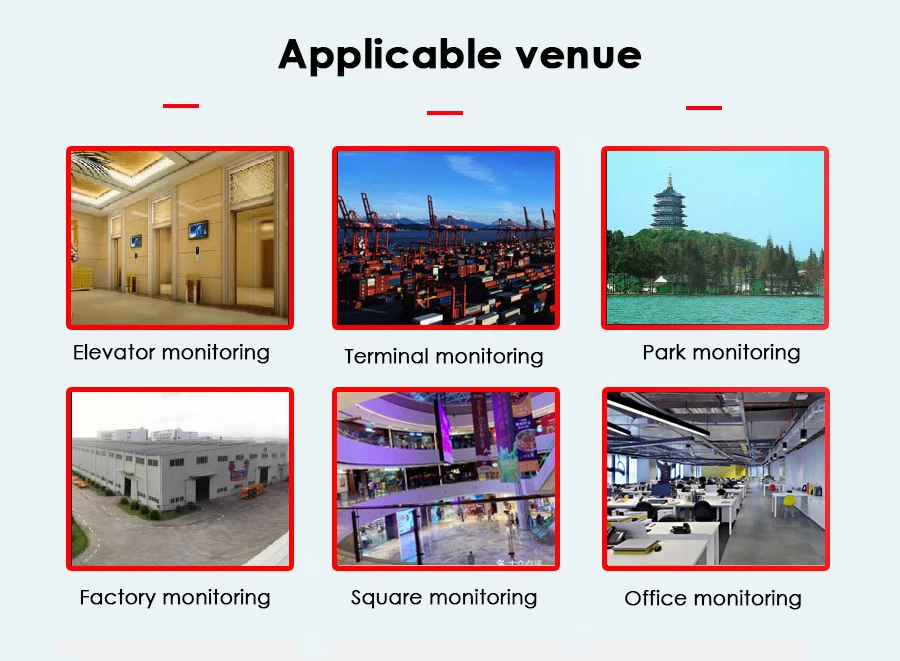 Applicable venue

Elevator monitoring

Terminal monitoring

Park monitoring

Factory monitoring

Square monitoring

Office monitoring